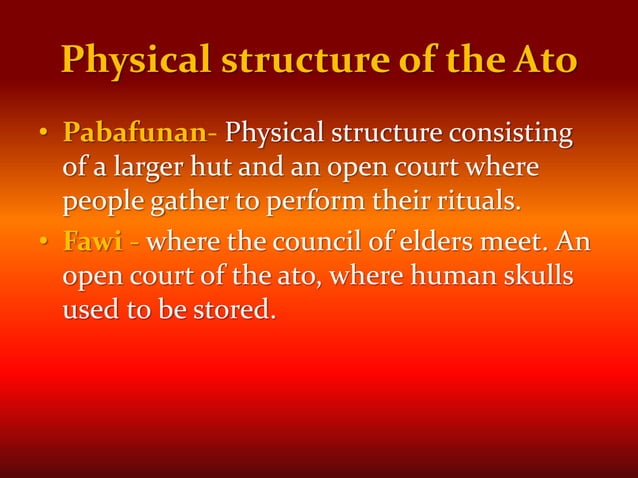 Physical structure of the Ato

• Pabafunan- Physical structure consisting of a larger hut and an open court where people gather to perform their rituals.
• Fawi - where the council of elders meet. An open court of the ato, where human skulls used to be stored.